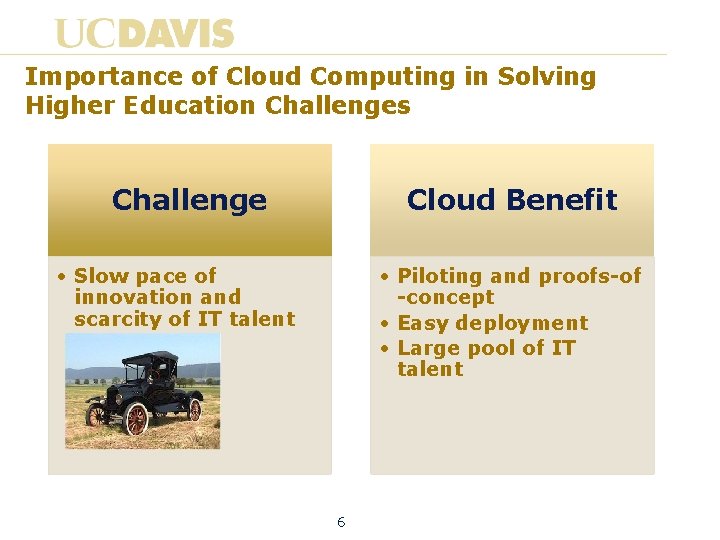 UCDAVIS

Importance of Cloud Computing in Solving Higher Education Challenges

Challenge

• Slow pace of innovation and scarcity of IT talent

Cloud Benefit

• Piloting and proofs-of-concept
• Easy deployment
• Large pool of IT talent

6